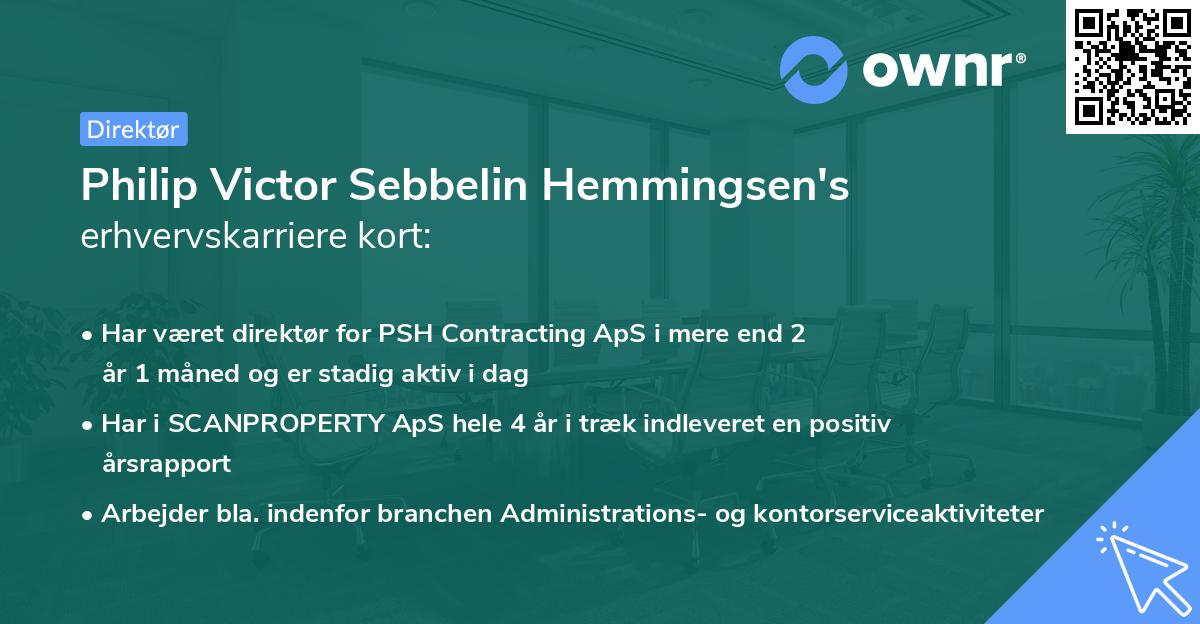 ownr®

Direktør

Philip Victor Sebbelin Hemmingsen's erhvervskarriere kort:

• Har været direktør for PSH Contracting ApS i mere end 2 år 1 måned og er stadig aktiv i dag

• Har i SCANPROPERTY ApS hele 4 år i træk indleveret en positiv årsrapport

• Arbejder bla. indenfor branchen Administrations- og kontorserviceaktiviteter